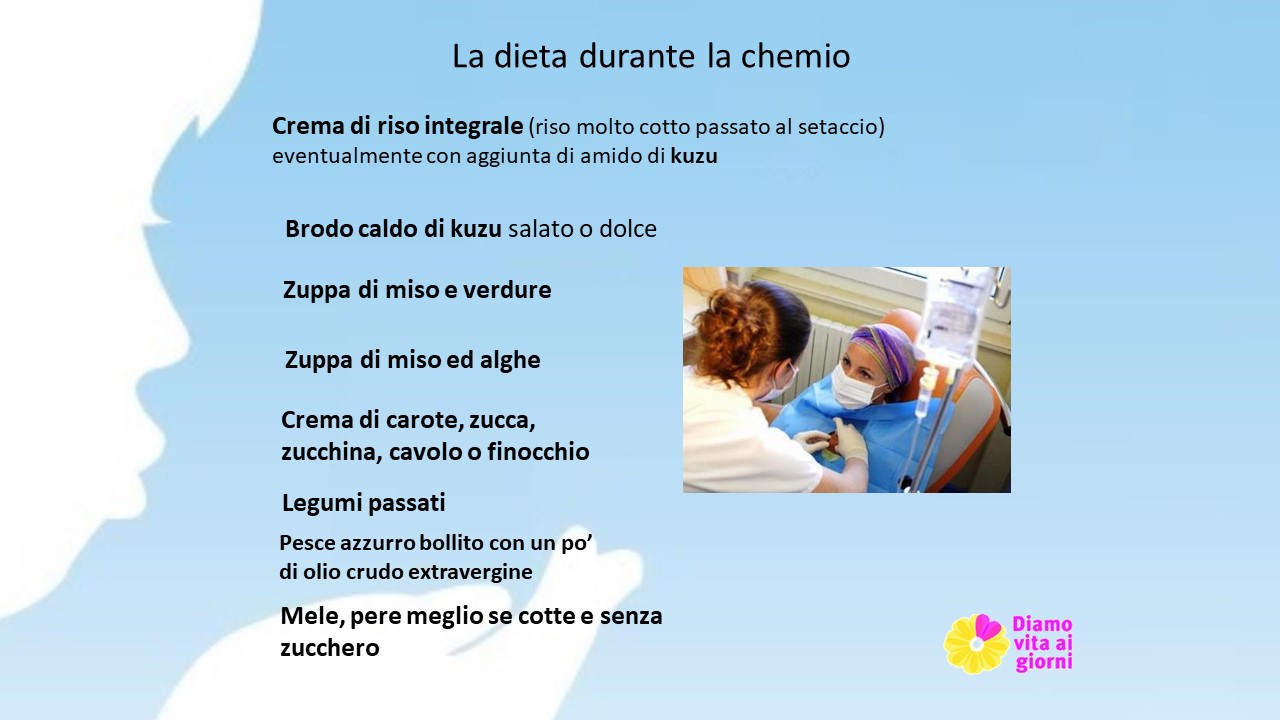 La dieta durante la chemio

Crema di riso integrale (riso molto cotto passato al setaccio) eventualmente con aggiunta di amido di kuzu

Brodo caldo di kuzu salato o dolce

Zuppa di miso e verdure

Zuppa di miso ed alghe

Crema di carote, zucca, zucchina, cavolo o finocchio

Legumi passati

Pesce azzurro bollito con un po' di olio crudo extravergine

Mele, pere meglio se cotte e senza zucchero

Diamo vita ai giorni